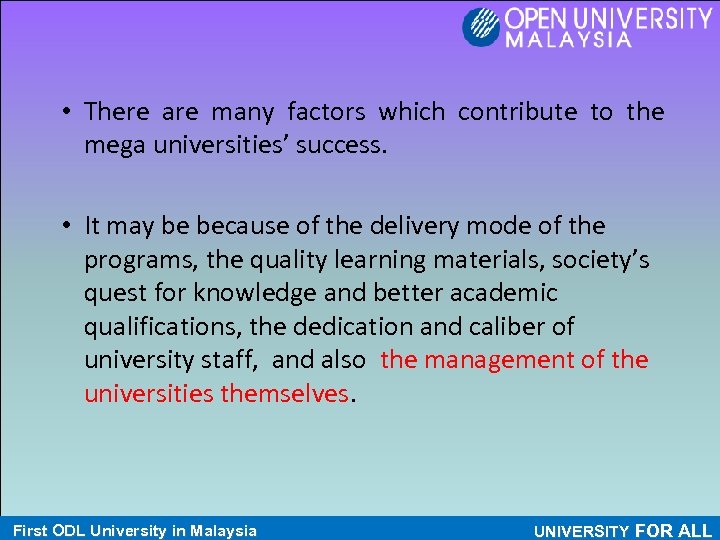 OPEN UNIVERSITY MALAYSIA

• There are many factors which contribute to the mega universities' success.

• It may be because of the delivery mode of the programs, the quality learning materials, society's quest for knowledge and better academic qualifications, the dedication and caliber of university staff, and also the management of the universities themselves.

First ODL University in Malaysia

UNIVERSITY FOR ALL